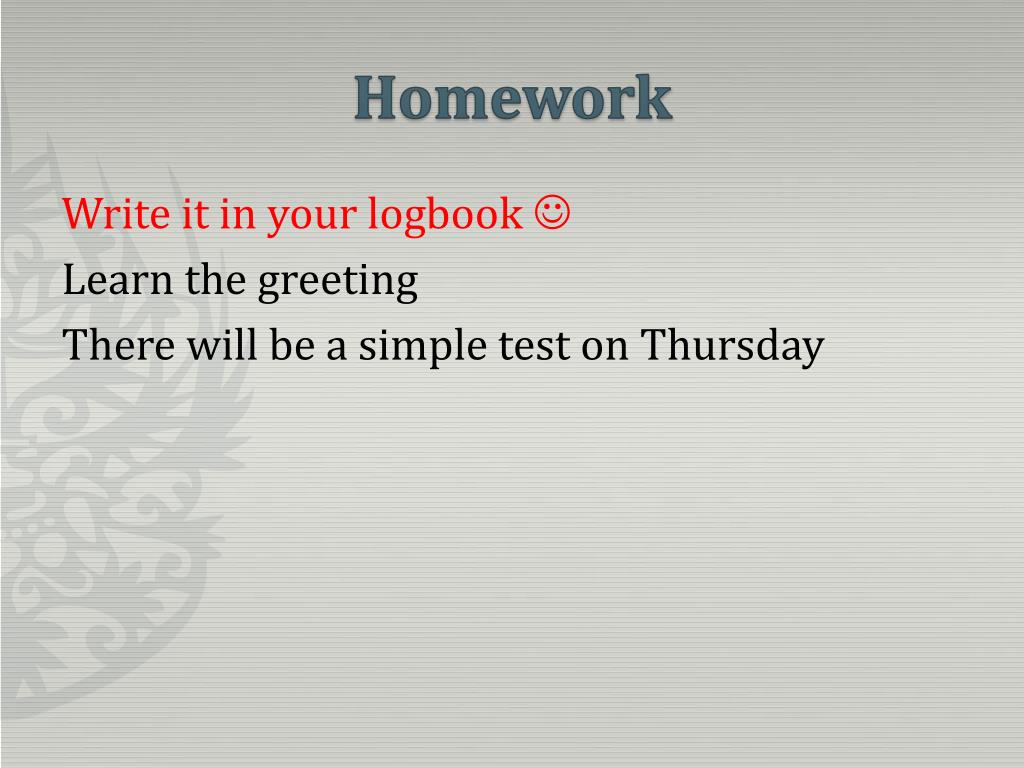 Homework

Write it in your logbook ☺

Learn the greeting

There will be a simple test on Thursday